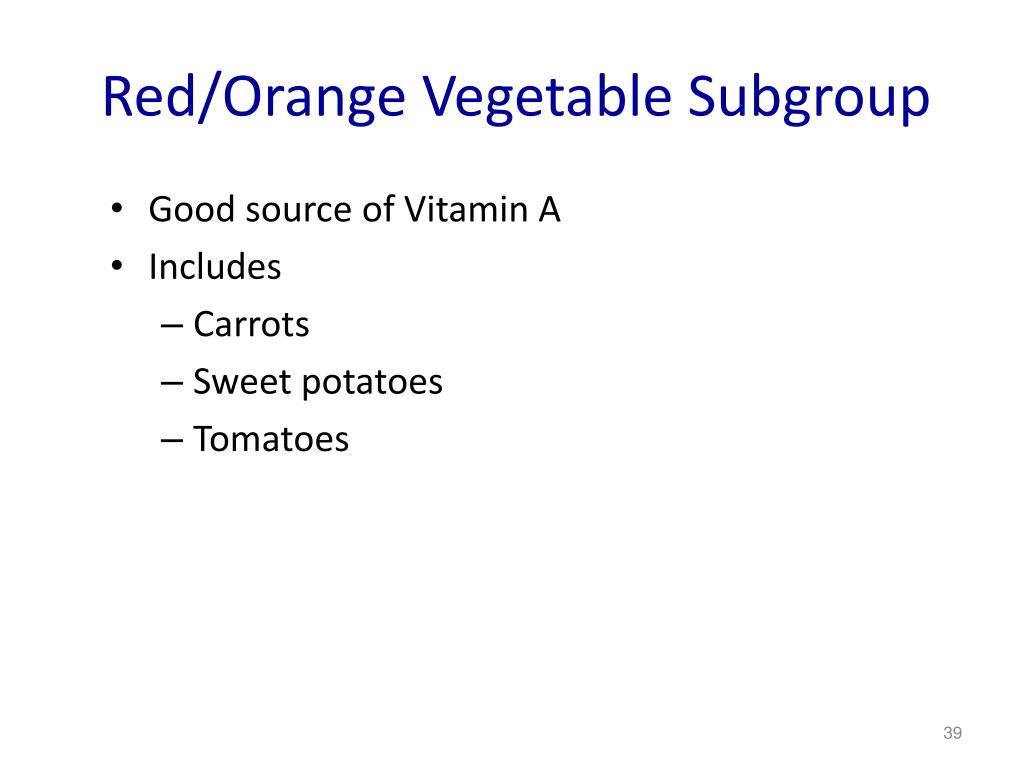 Red/Orange Vegetable Subgroup

• Good source of Vitamin A
• Includes
– Carrots
– Sweet potatoes
– Tomatoes

39